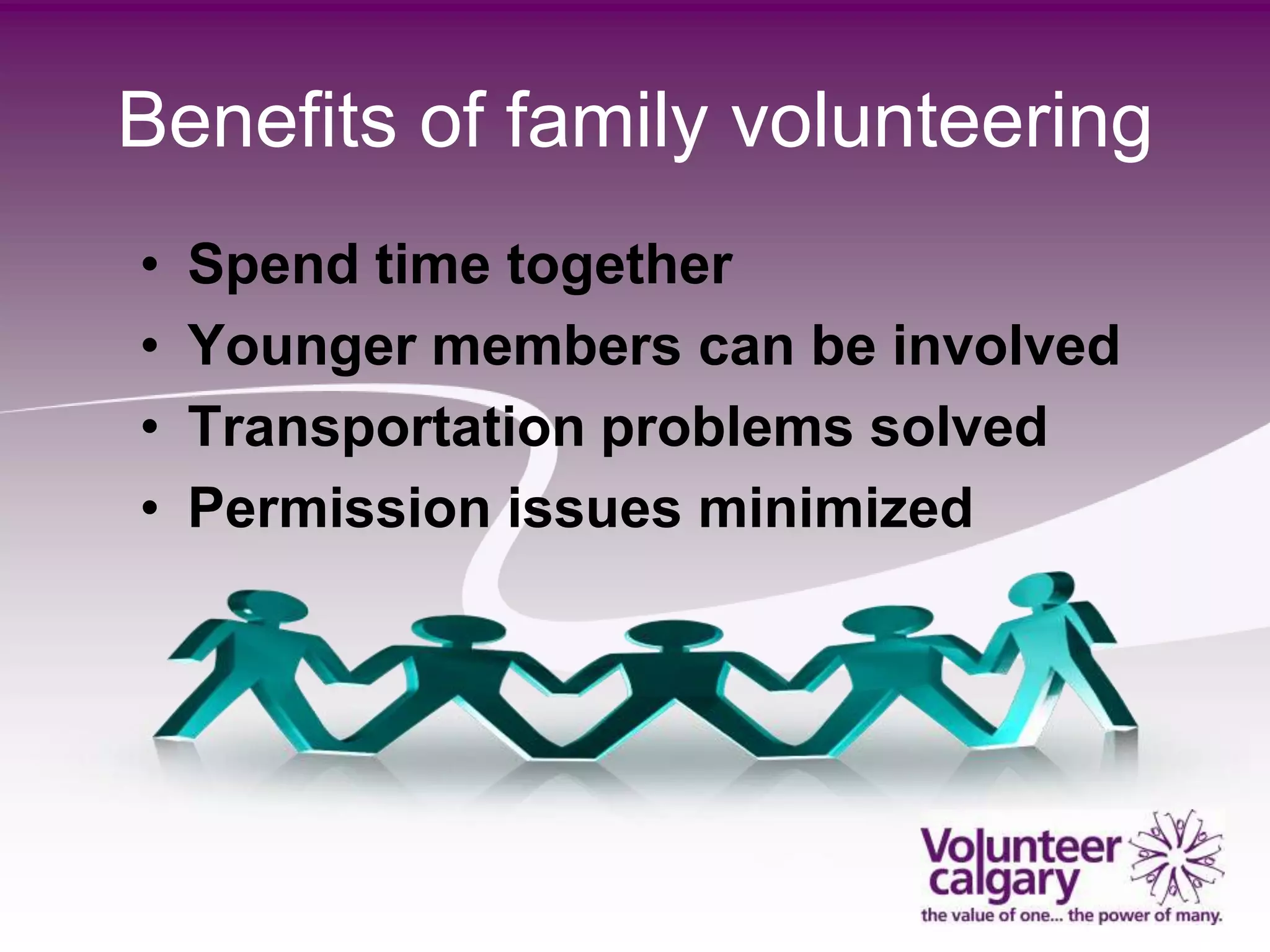 Benefits of family volunteering

• Spend time together
• Younger members can be involved
• Transportation problems solved
• Permission issues minimized

Volunteer calgary
the value of one... the power of many.